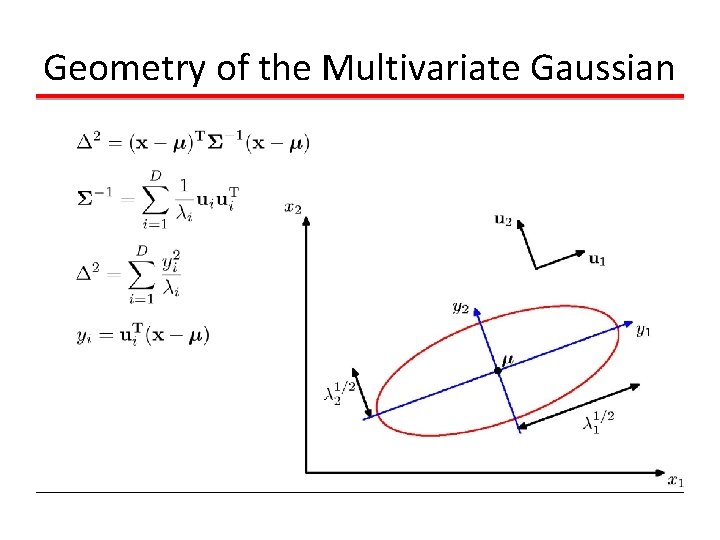 Geometry of the Multivariate Gaussian

$\Delta^2 = (\mathbf{x} - \boldsymbol{\mu})^{\mathrm{T}} \boldsymbol{\Sigma}^{-1} (\mathbf{x} - \boldsymbol{\mu})$

$\boldsymbol{\Sigma}^{-1} = \sum_{i=1}^{D} \frac{1}{\lambda_i} \mathbf{u}_i \mathbf{u}_i^{\mathrm{T}}$

$\Delta^2 = \sum_{i=1}^{D} \frac{y_i^2}{\lambda_i}$

$y_i = \mathbf{u}_i^{\mathrm{T}} (\mathbf{x} - \boldsymbol{\mu})$

$x_2$

$\mathbf{u}_2$

$\mathbf{u}_1$

$y_2$

$y_1$

$\boldsymbol{\mu}$

$\lambda_2^{1/2}$

$\lambda_1^{1/2}$

$x_1$